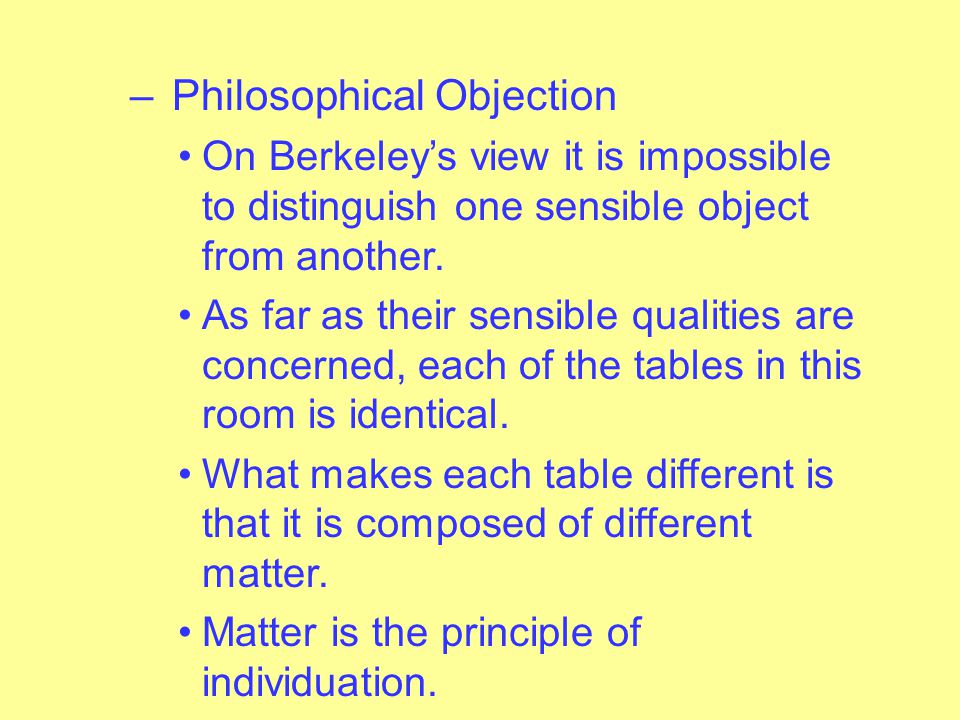 – Philosophical Objection

• On Berkeley’s view it is impossible to distinguish one sensible object from another.

• As far as their sensible qualities are concerned, each of the tables in this room is identical.

• What makes each table different is that it is composed of different matter.

• Matter is the principle of individuation.